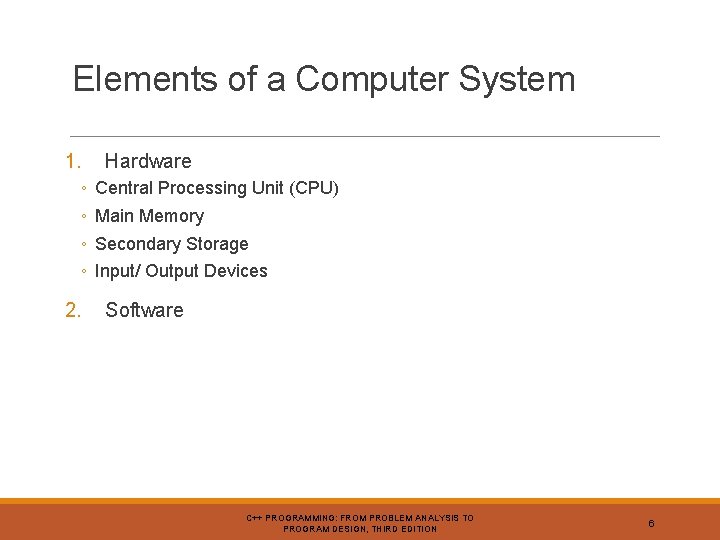 Elements of a Computer System

1. Hardware
◦ Central Processing Unit (CPU)
◦ Main Memory
◦ Secondary Storage
◦ Input/ Output Devices

2. Software

C++ PROGRAMMING: FROM PROBLEM ANALYSIS TO PROGRAM DESIGN, THIRD EDITION

6